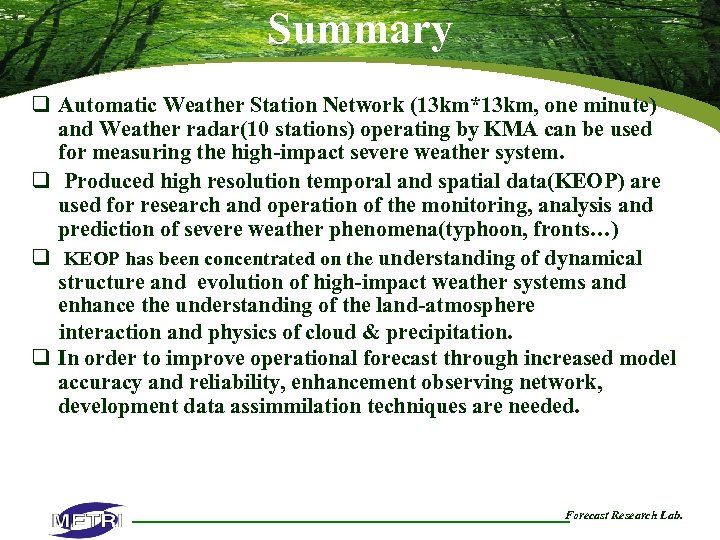 Summary

❑ Automatic Weather Station Network (13km*13km, one minute) and Weather radar(10 stations) operating by KMA can be used for measuring the high-impact severe weather system.

❑ Produced high resolution temporal and spatial data(KEOP) are used for research and operation of the monitoring, analysis and prediction of severe weather phenomena(typhoon, fronts…)

❑ KEOP has been concentrated on the understanding of dynamical structure and evolution of high-impact weather systems and enhance the understanding of the land-atmosphere interaction and physics of cloud & precipitation.

❑ In order to improve operational forecast through increased model accuracy and reliability, enhancement observing network, development data assimmilation techniques are needed.

METRI

Forecast Research Lab.